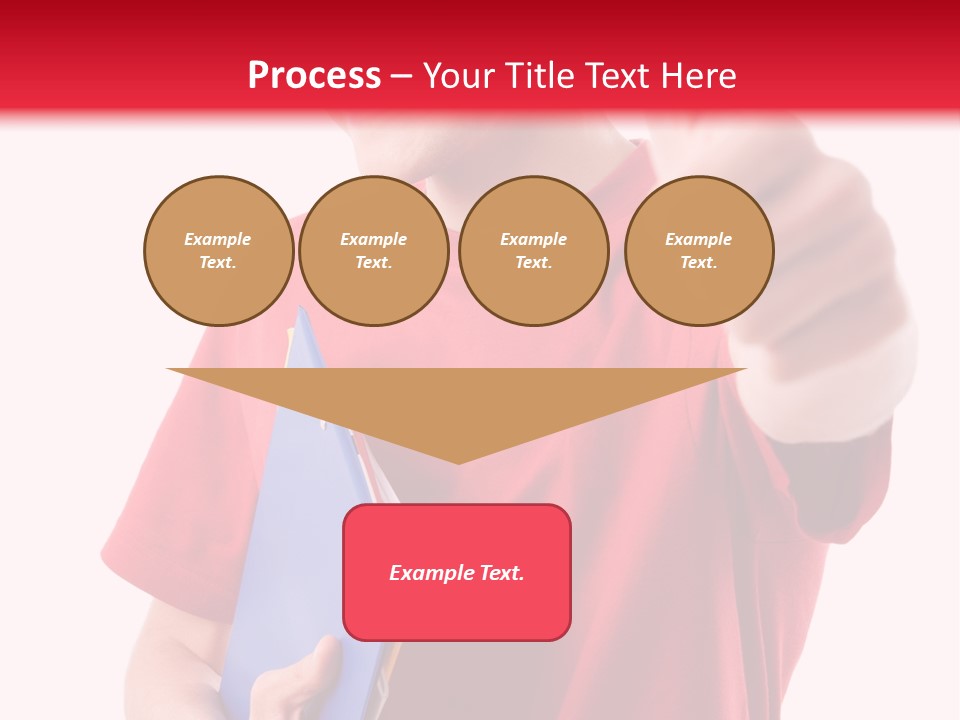 Process – Your Title Text Here

Example Text.

Example Text.

Example Text.

Example Text.

Example Text.